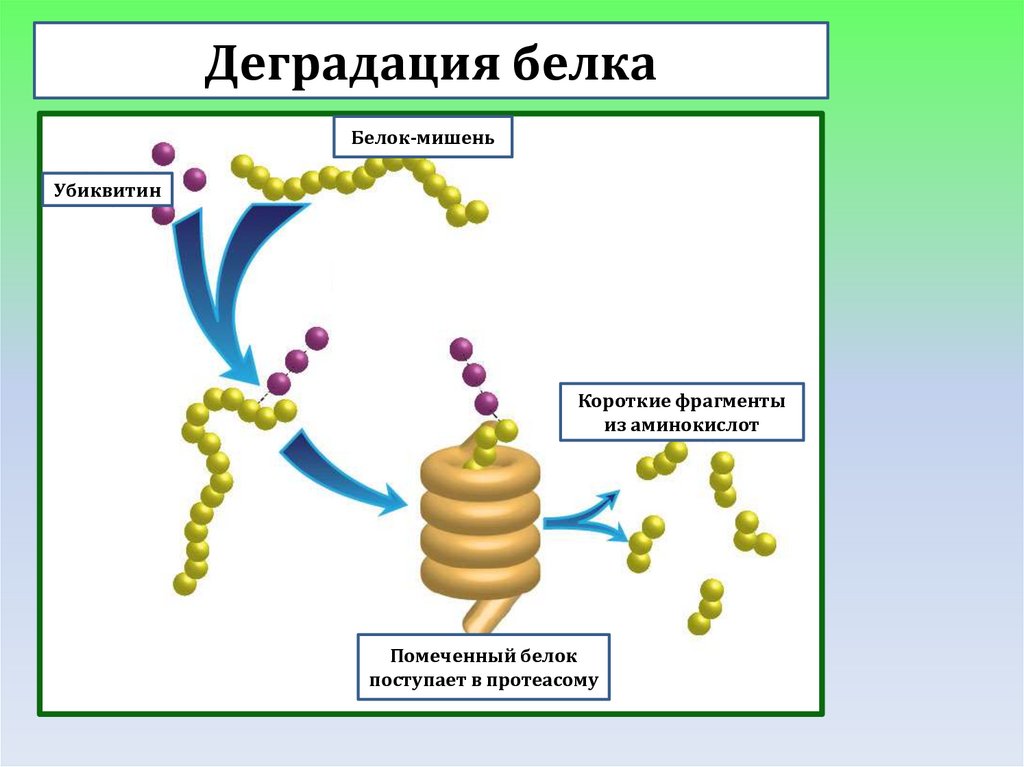 Деградация белка

Белок-мишень

Убиквитин

Короткие фрагменты из аминокислот

Помеченный белок поступает в протеасому